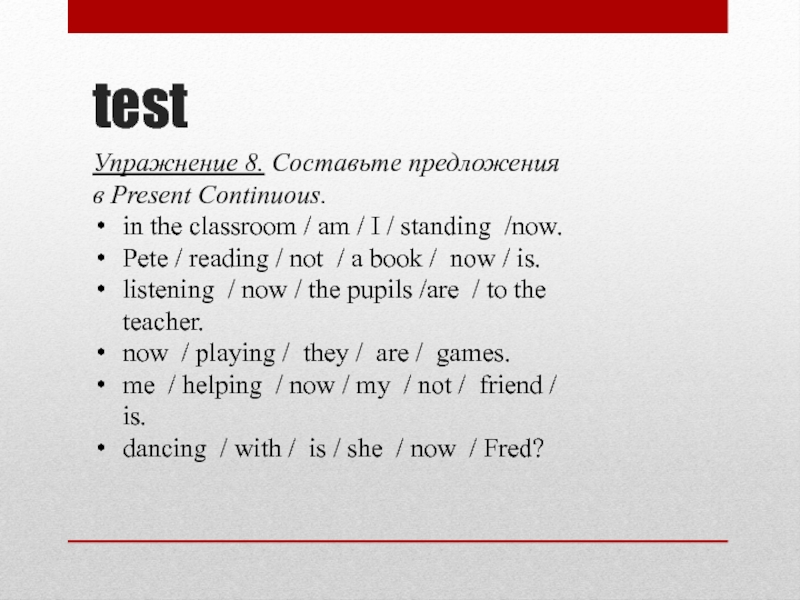 test

Упражнение 8. Составьте предложения в Present Continuous.

• in the classroom / am / I / standing /now.
• Pete / reading / not / a book / now / is.
• listening / now / the pupils /are / to the teacher.
• now / playing / they / are / games.
• me / helping / now / my / not / friend / is.
• dancing / with / is / she / now / Fred?